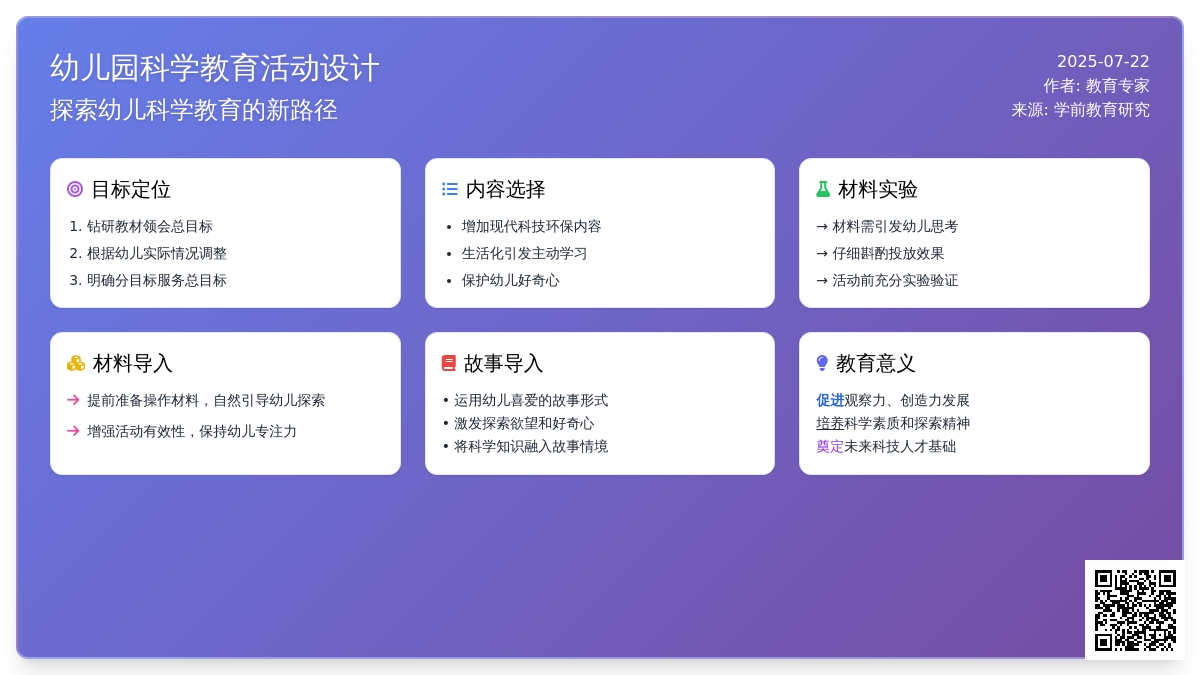 幼儿园科学教育活动设计

探索幼儿科学教育的新路径

2025-07-22
作者: 教育专家
来源: 学前教育研究

目标定位

1. 钻研教材领会总目标
2. 根据幼儿实际情况调整
3. 明确分目标服务总目标

内容选择

• 增加现代科技环保内容
• 生活化引发主动学习
• 保护幼儿好奇心

材料实验

→ 材料需引发幼儿思考
→ 仔细斟酌投放效果
→ 活动前充分实验验证

材料导入

→ 提前准备操作材料，自然引导幼儿探索
→ 增强活动有效性，保持幼儿专注力

故事导入

• 运用幼儿喜爱的故事形式
• 激发探索欲望和好奇心
• 将科学知识融入故事情境

教育意义

促进观察力、创造力发展
培养科学素质和探索精神
奠定未来科技人才基础